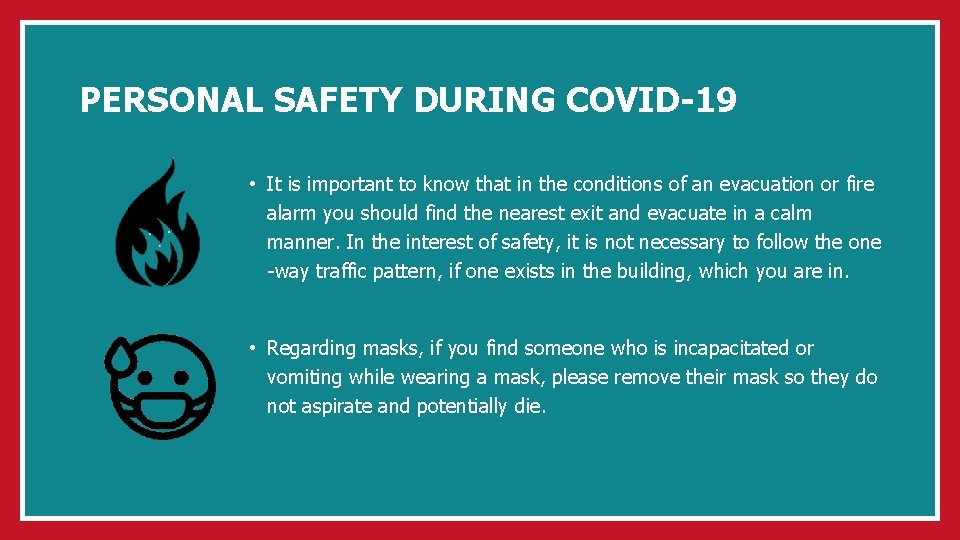 PERSONAL SAFETY DURING COVID-19

• It is important to know that in the conditions of an evacuation or fire alarm you should find the nearest exit and evacuate in a calm manner. In the interest of safety, it is not necessary to follow the one -way traffic pattern, if one exists in the building, which you are in.

• Regarding masks, if you find someone who is incapacitated or vomiting while wearing a mask, please remove their mask so they do not aspirate and potentially die.